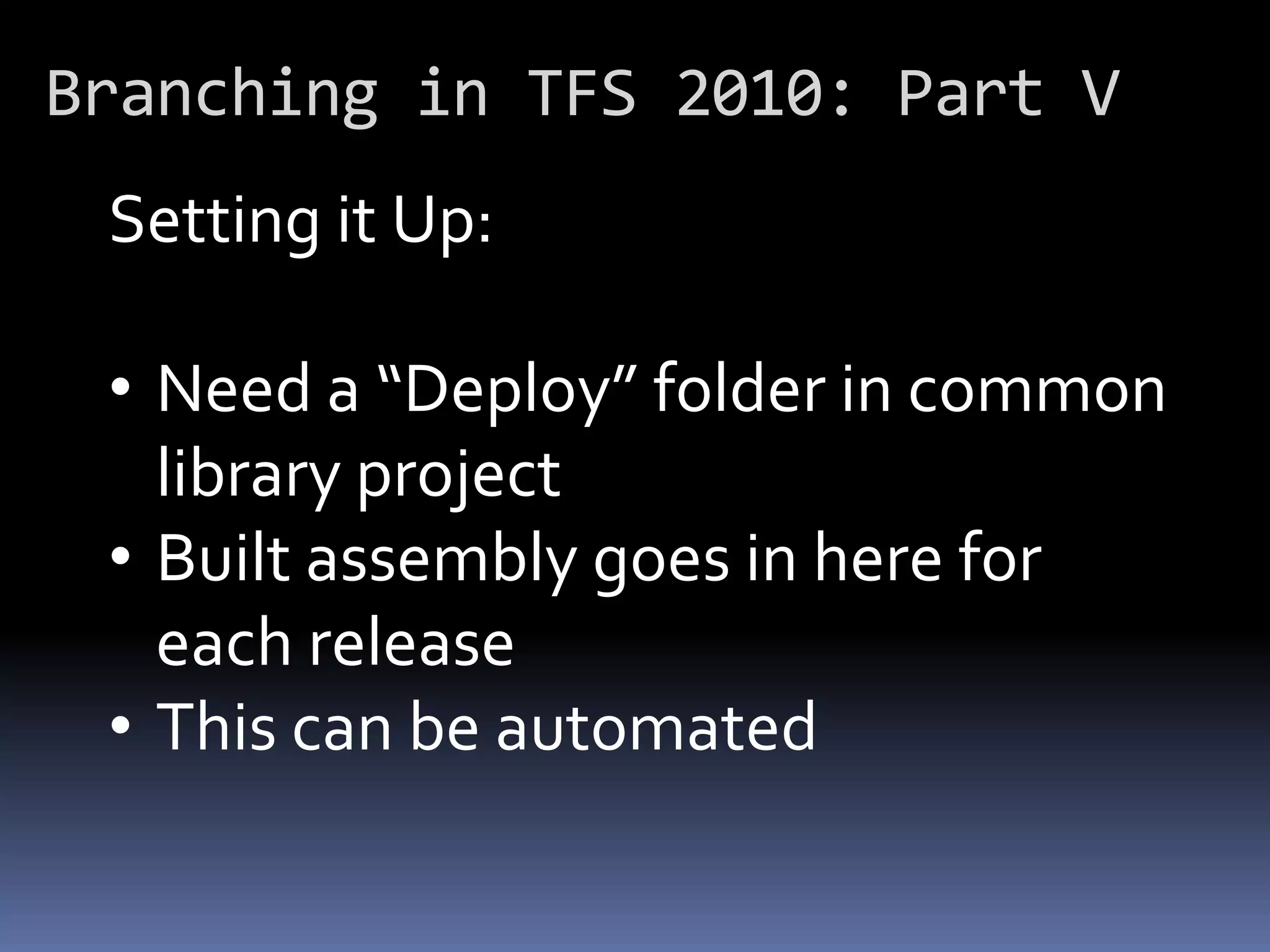 Branching in TFS 2010: Part V

Setting it Up:

• Need a “Deploy” folder in common library project
• Built assembly goes in here for each release
• This can be automated